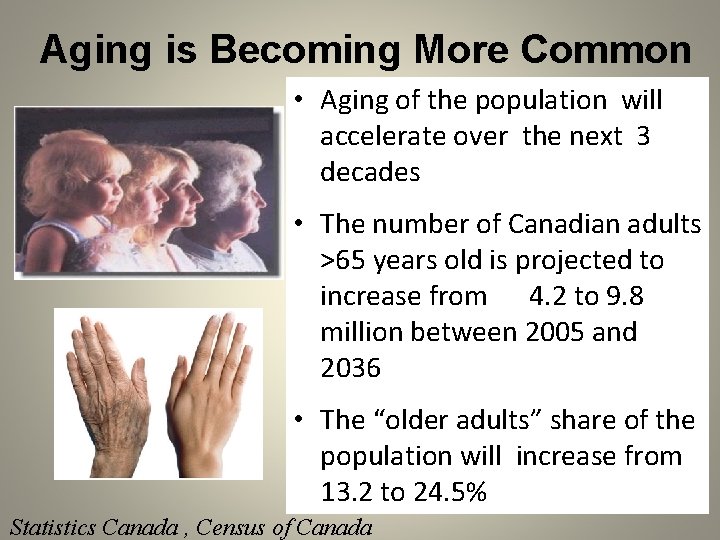 Aging is Becoming More Common

• Aging of the population will accelerate over the next 3 decades

• The number of Canadian adults >65 years old is projected to increase from 4.2 to 9.8 million between 2005 and 2036

• The “older adults” share of the population will increase from 13.2 to 24.5%

Statistics Canada , Census of Canada